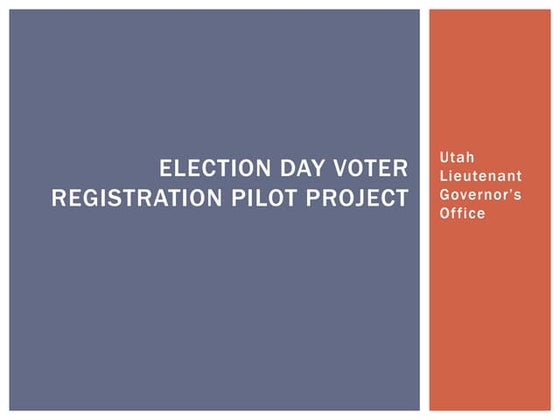 ELECTION DAY VOTER REGISTRATION PILOT PROJECT

Utah Lieutenant Governor's Office